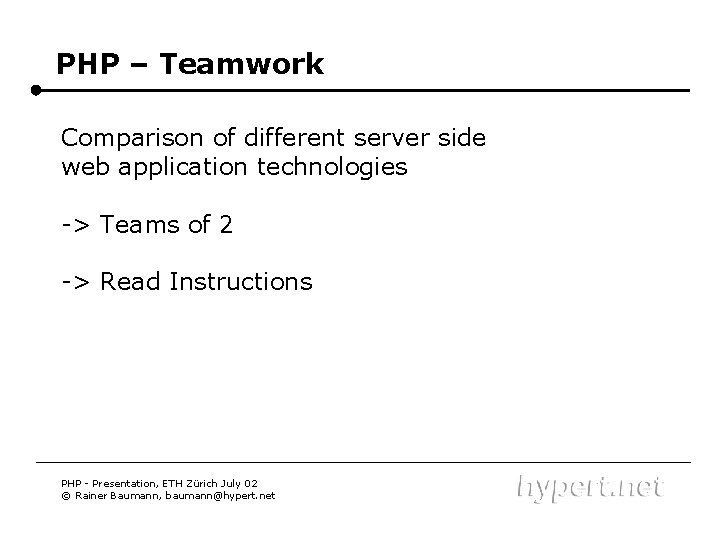 PHP – Teamwork

Comparison of different server side web application technologies

-> Teams of 2

-> Read Instructions

PHP - Presentation, ETH Zürich July 02
© Rainer Baumann, baumann@hypert.net

hypert.net